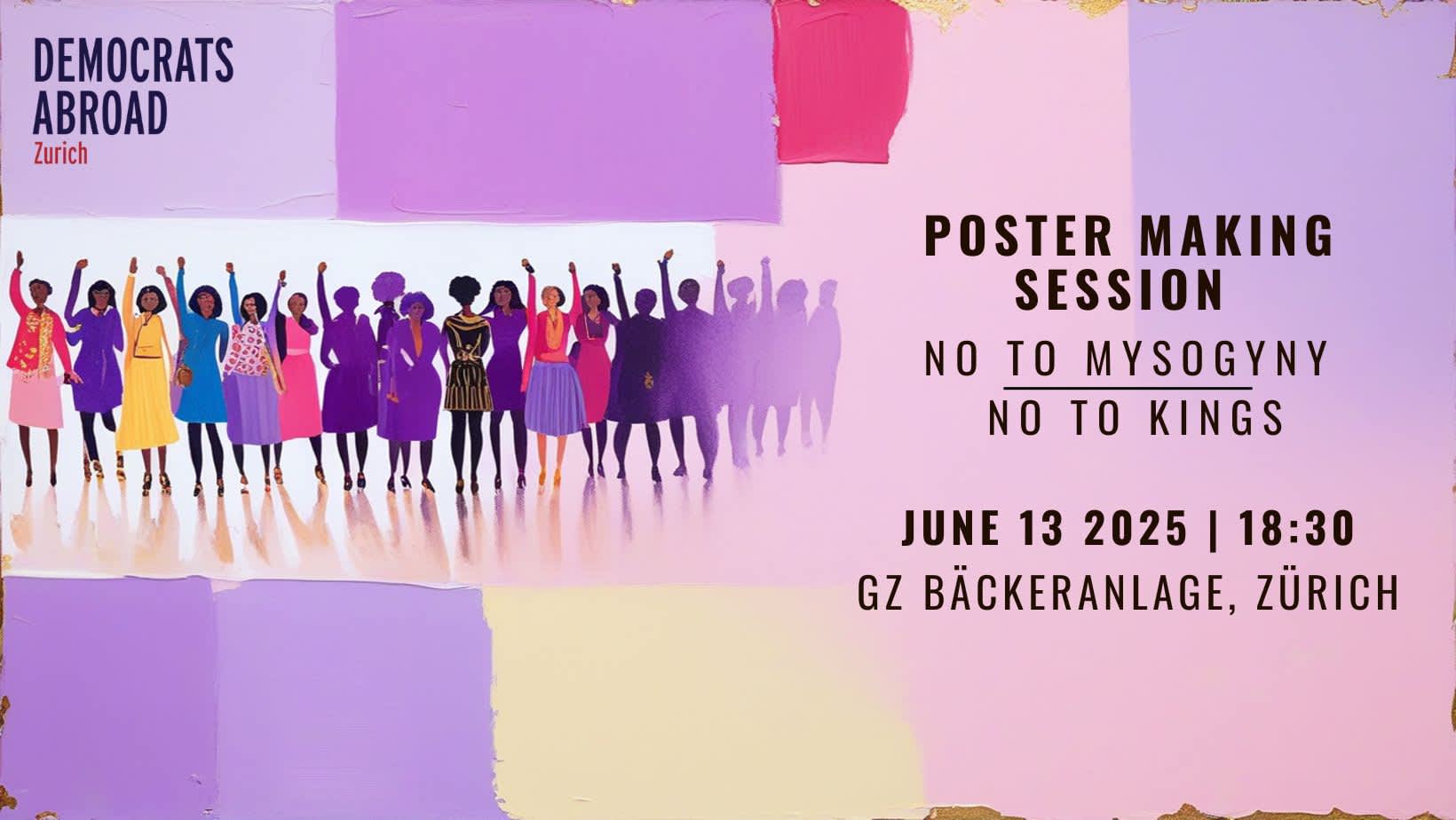 DEMOCRATS ABROAD
Zurich

POSTER MAKING SESSION
NO TO MYSOGYNY
NO TO KINGS

JUNE 13 2025 | 18:30
GZ BÄCKERANLAGE, ZÜRICH